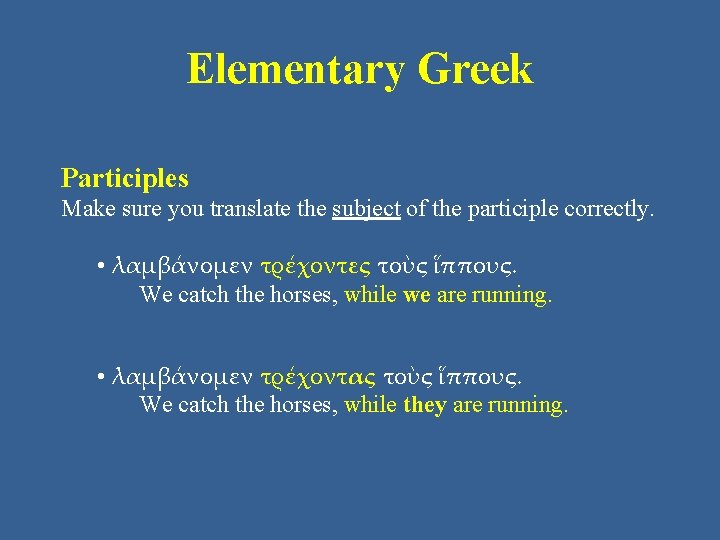 Elementary Greek

Participles
Make sure you translate the subject of the participle correctly.

• λαμβάνομεν τρέχοντες τοὺς ἵππους.
We catch the horses, while we are running.

• λαμβάνομεν τρέχοντας τοὺς ἵππους.
We catch the horses, while they are running.